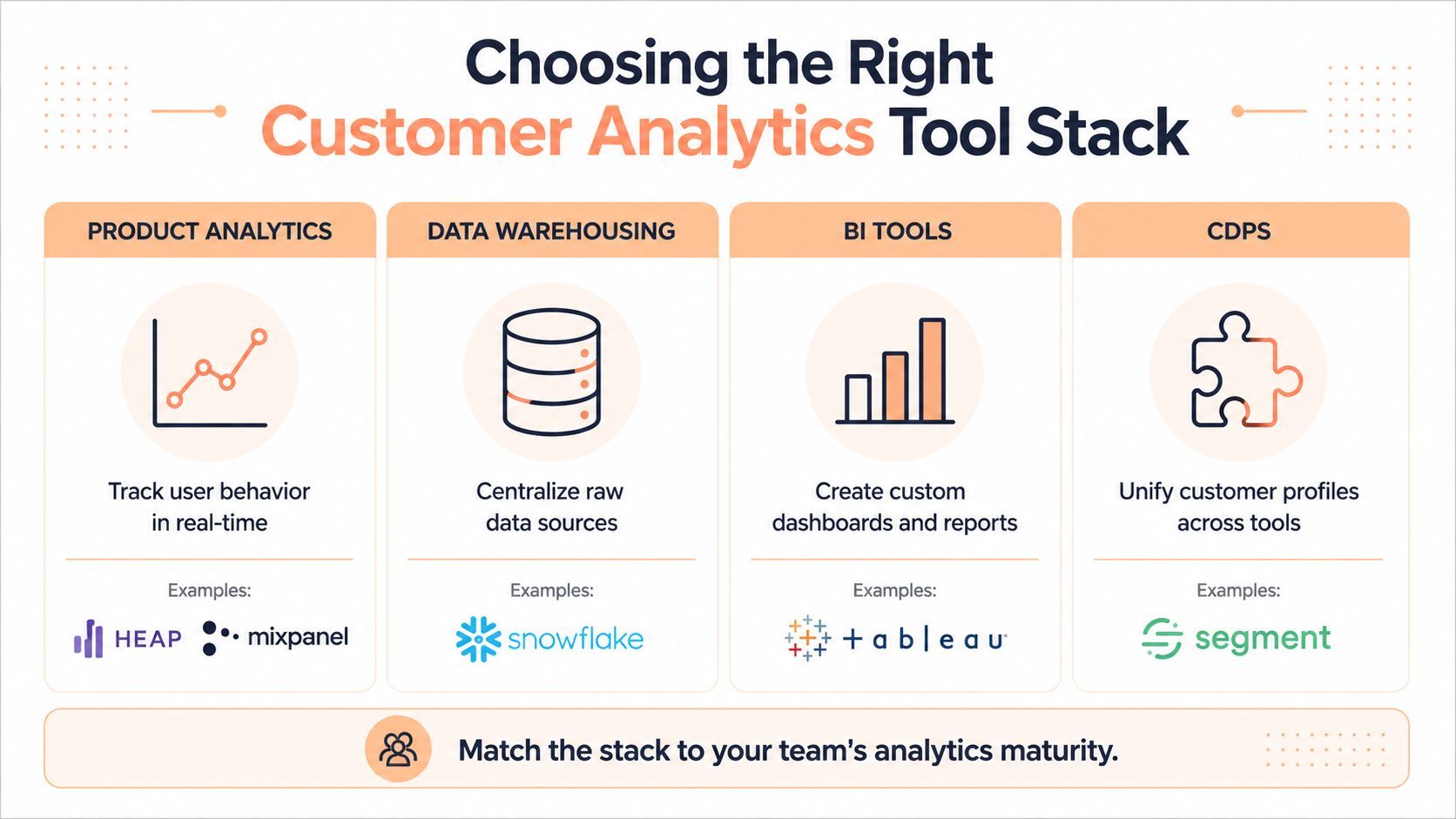 Choosing the Right
Customer Analytics Tool Stack

PRODUCT ANALYTICS

Track user behavior in real-time

Examples:

HEAP mixpanel

DATA WAREHOUSING

Centralize raw data sources

Examples:

snowflake

BI TOOLS

Create custom dashboards and reports

Examples:

+ a b | e a u

CDPS

Unify customer profiles across tools

Examples:

segment

Match the stack to your team's analytics maturity.